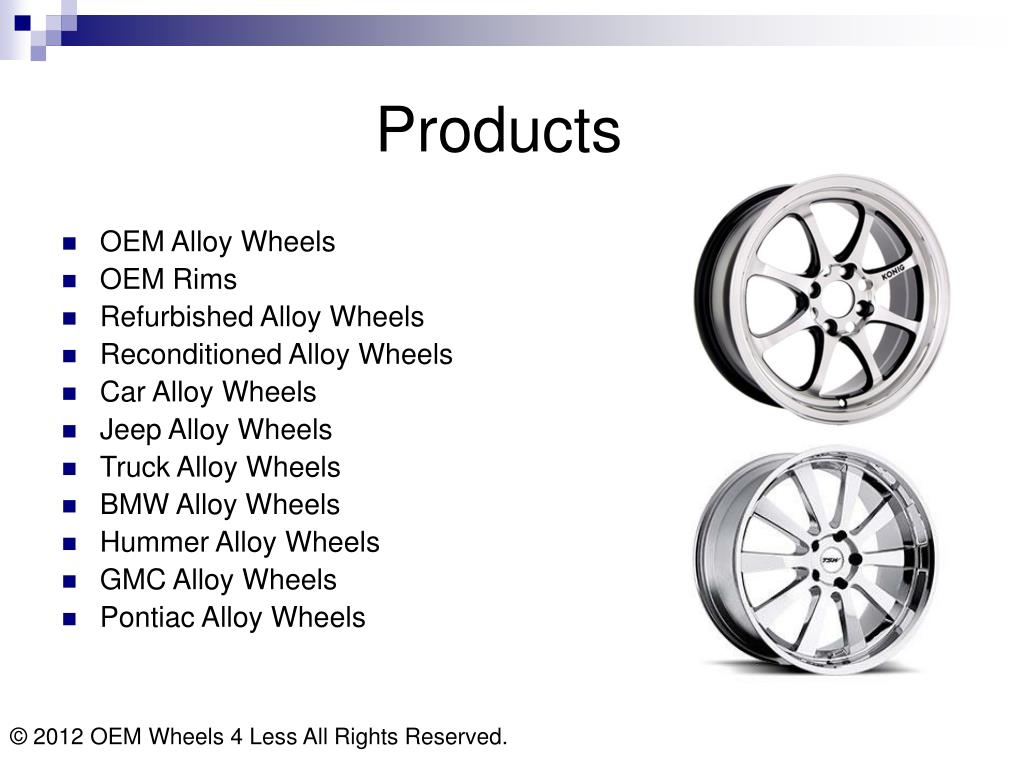 Products

- OEM Alloy Wheels
- OEM Rims
- Refurbished Alloy Wheels
- Reconditioned Alloy Wheels
- Car Alloy Wheels
- Jeep Alloy Wheels
- Truck Alloy Wheels
- BMW Alloy Wheels
- Hummer Alloy Wheels
- GMC Alloy Wheels
- Pontiac Alloy Wheels

KONIG

TSW

© 2012 OEM Wheels 4 Less All Rights Reserved.